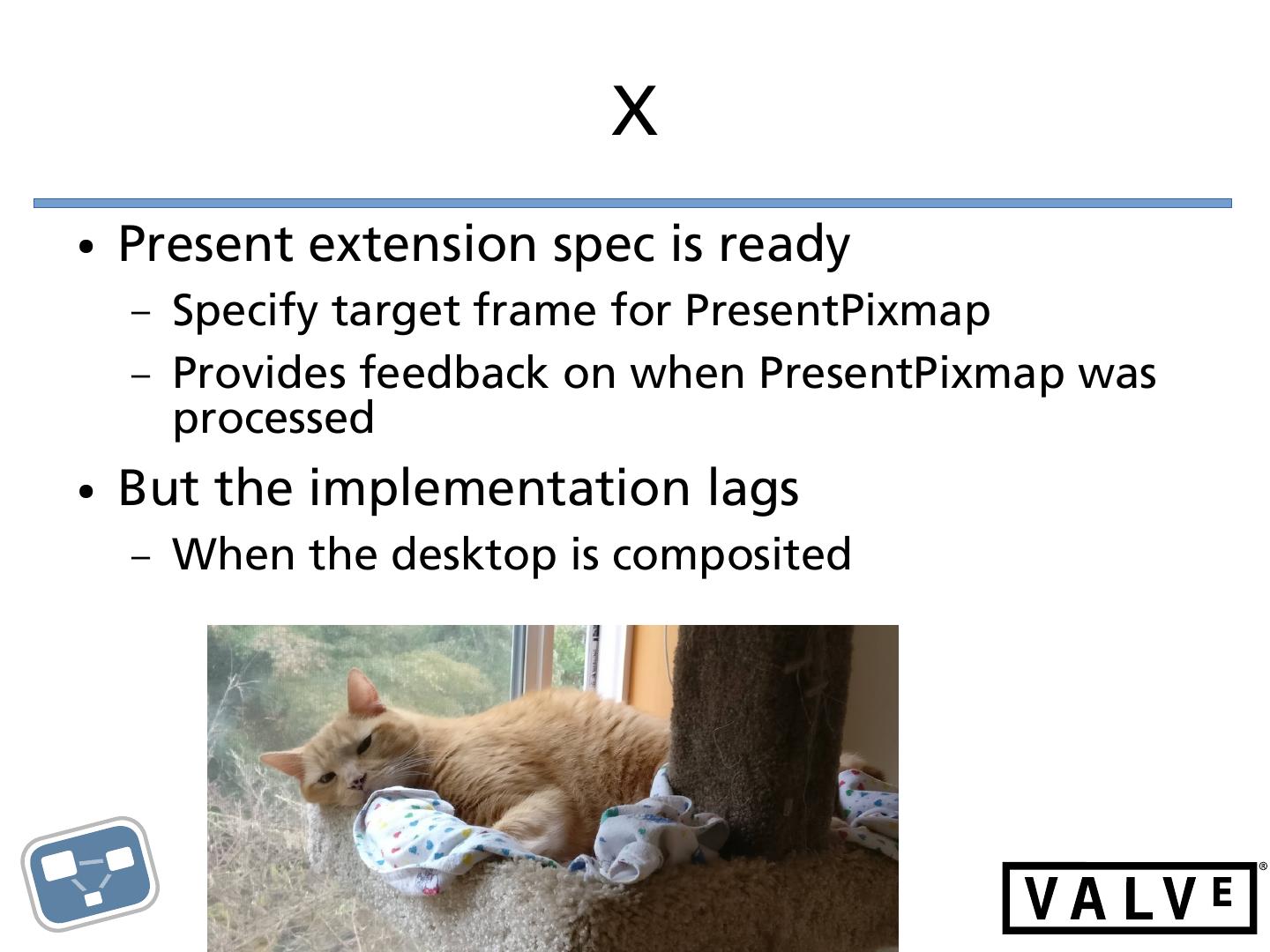 X

• Present extension spec is ready
 – Specify target frame for PresentPixmap
 – Provides feedback on when PresentPixmap was processed
• But the implementation lags
 – When the desktop is composited

VALVE®